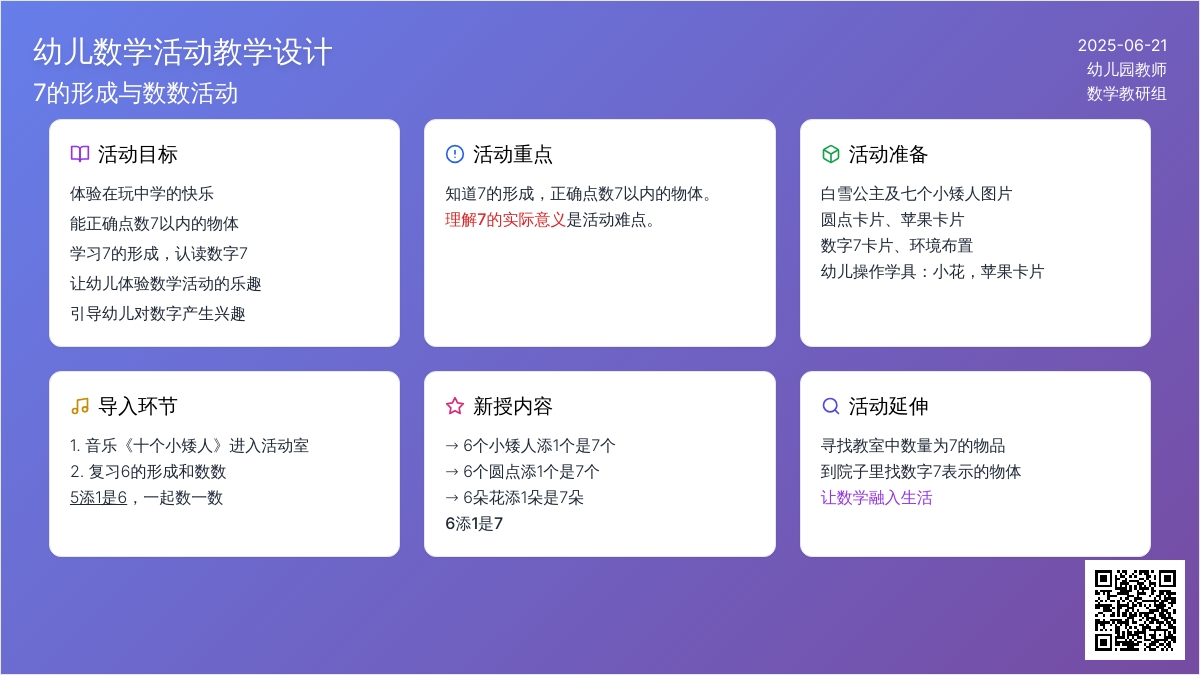 幼儿数学活动教学设计
7的形成与数数活动

2025-06-21
幼儿园教师
数学教研组

活动目标
体验在玩中学的快乐
能正确点数7以内的物体
学习7的形成，认读数字7
让幼儿体验数学活动的乐趣
引导幼儿对数字产生兴趣

活动重点
知道7的形成，正确点数7以内的物体。
理解7的实际意义是活动难点。

活动准备
白雪公主及七个小矮人图片
圆点卡片、苹果卡片
数字7卡片、环境布置
幼儿操作学具：小花，苹果卡片

导入环节
1. 音乐《十个小矮人》进入活动室
2. 复习6的形成和数数
5添1是6，一起数一数

新授内容
→ 6个小矮人添1个是7个
→ 6个圆点添1个是7个
→ 6朵花添1朵是7朵
6添1是7

活动延伸
寻找教室中数量为7的物品
到院子里找数字7表示的物体
让数学融入生活